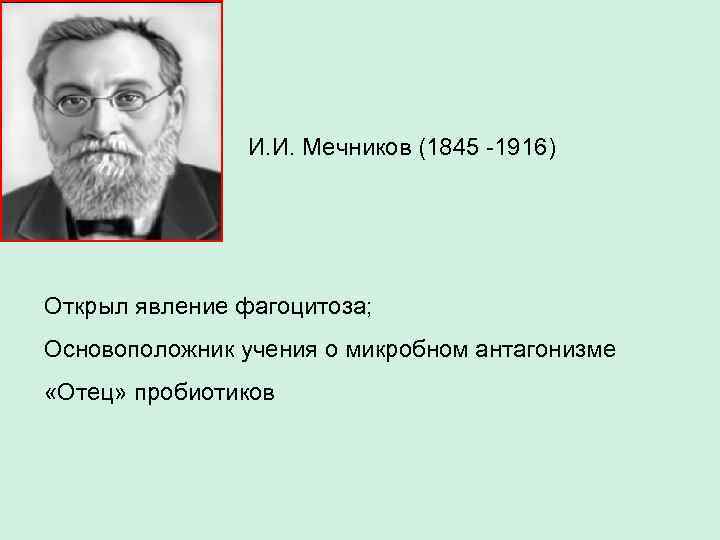 И.И. Мечников (1845 -1916)

Открыл явление фагоцитоза;

Основоположник учения о микробном антагонизме

«Отец» пробиотиков